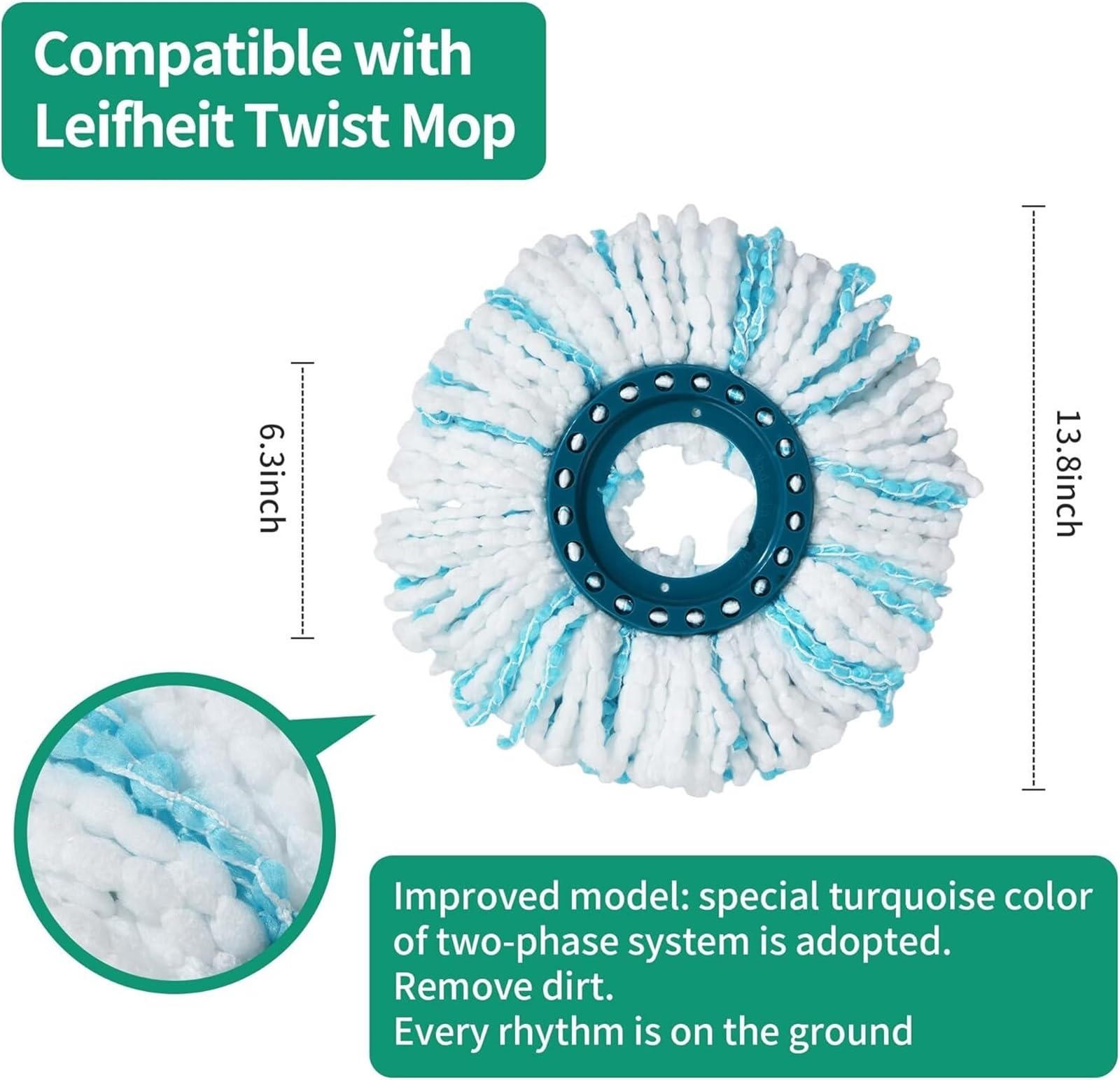 Compatible with Leifheit Twist Mop

6.3inch

13.8inch

Improved model: special turquoise color of two-phase system is adopted.
Remove dirt.
Every rhythm is on the ground